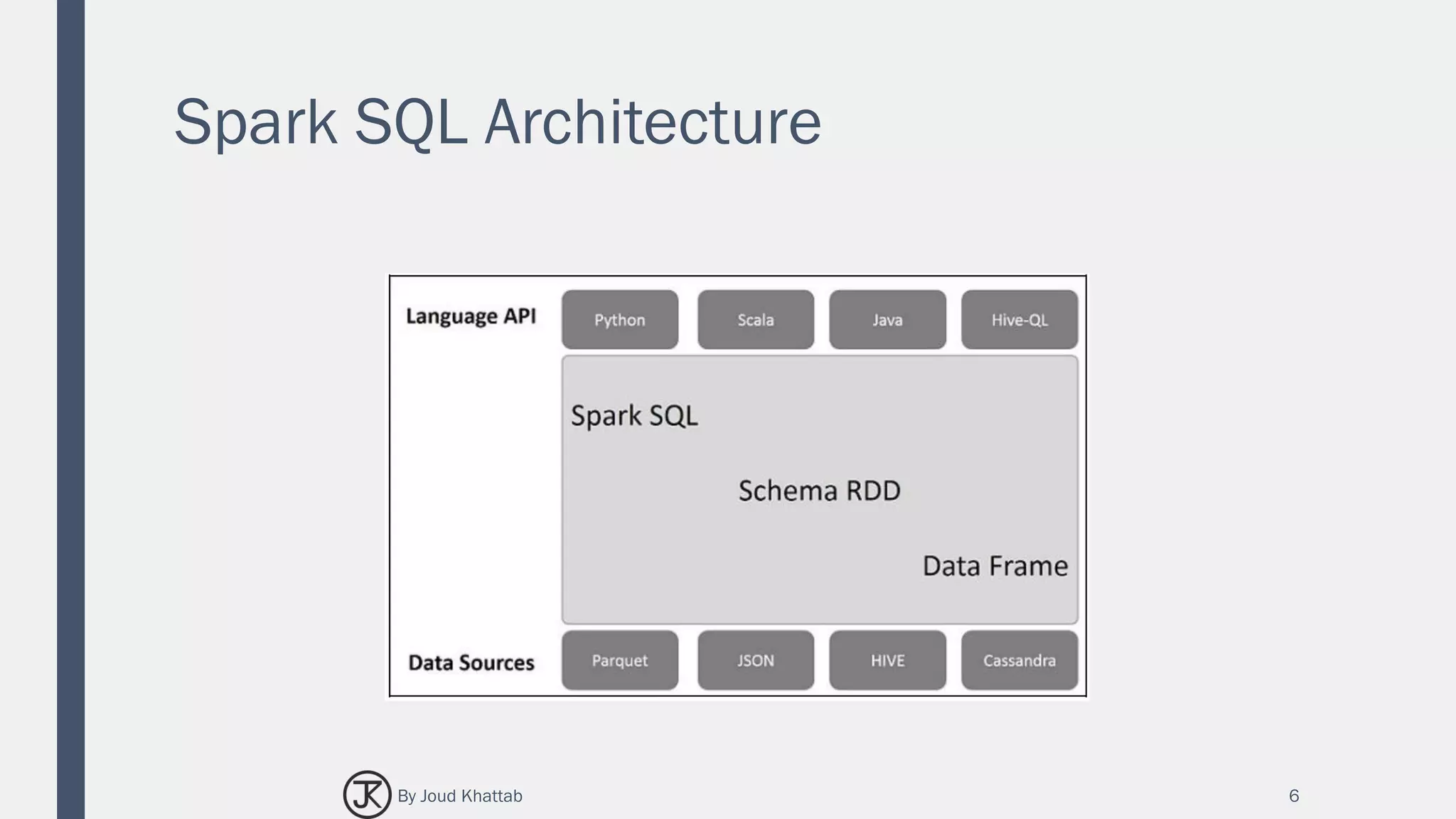 Spark SQL Architecture

Language API
Python
Scala
Java
Hive-QL

Spark SQL
Schema RDD
Data Frame

Data Sources
Parquet
JSON
HIVE
Cassandra

JK
By Joud Khattab

6